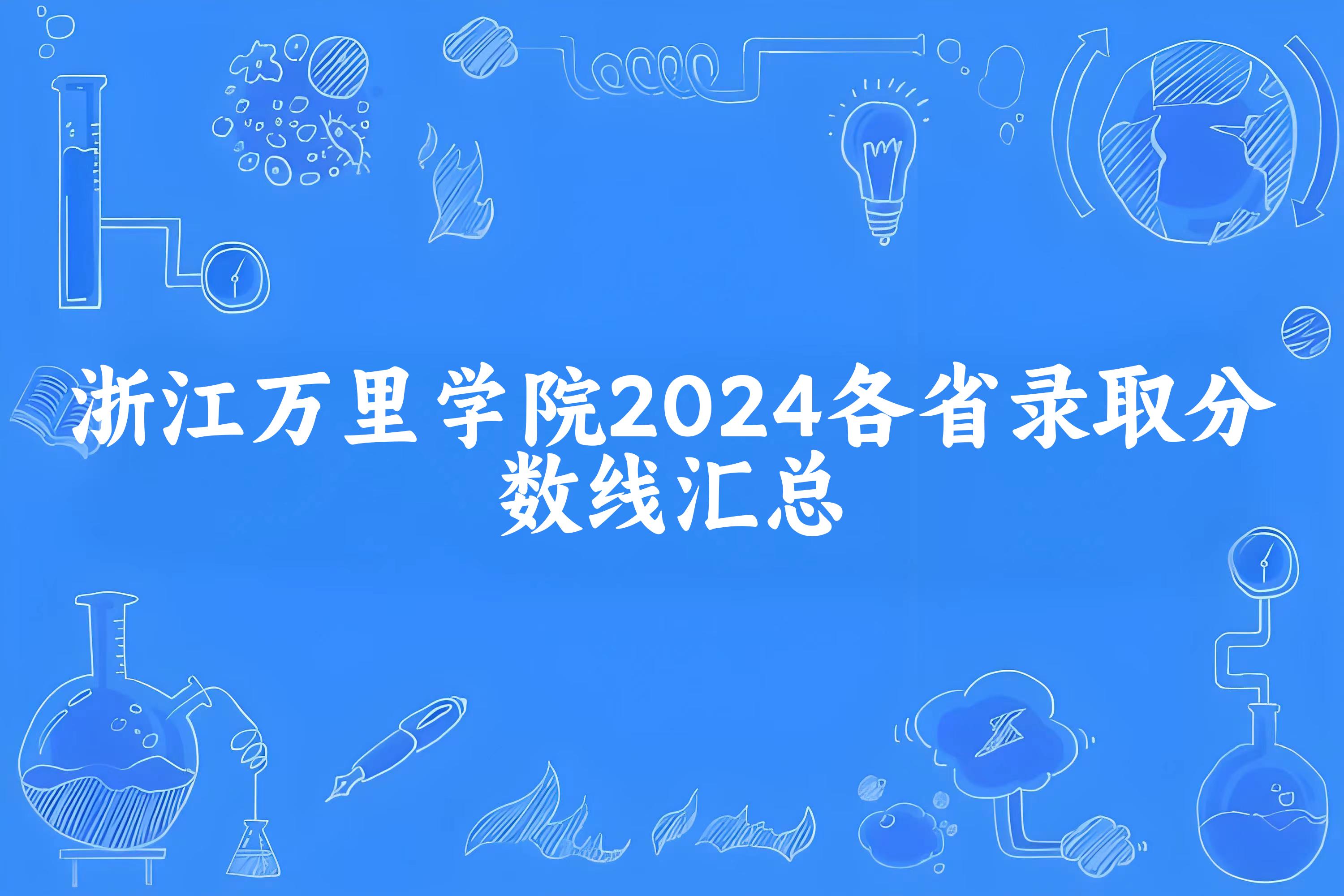 浙江万里学院2024各省录取分数线汇总